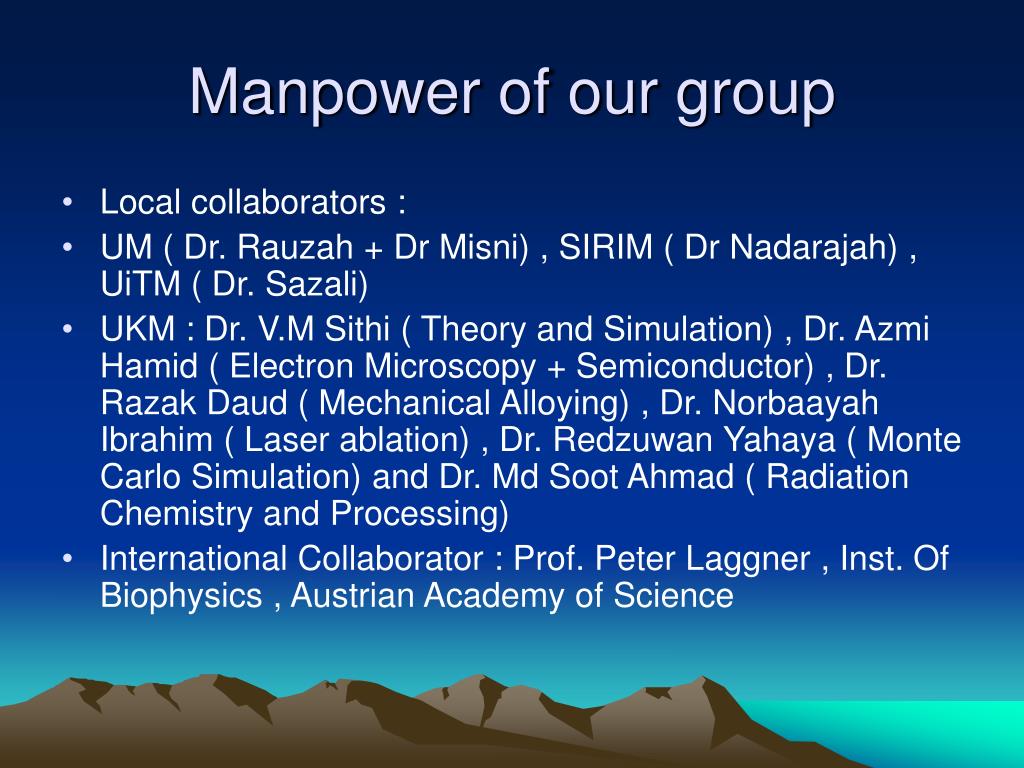 Manpower of our group

• Local collaborators :
• UM ( Dr. Rauzah + Dr Misni) , SIRIM ( Dr Nadarajah) , UiTM ( Dr. Sazali)
• UKM : Dr. V.M Sithi ( Theory and Simulation) , Dr. Azmi Hamid ( Electron Microscopy + Semiconductor) , Dr. Razak Daud ( Mechanical Alloying) , Dr. Norbaayah Ibrahim ( Laser ablation) , Dr. Redzuwan Yahaya ( Monte Carlo Simulation) and Dr. Md Soot Ahmad ( Radiation Chemistry and Processing)
• International Collaborator : Prof. Peter Laggner , Inst. Of Biophysics , Austrian Academy of Science